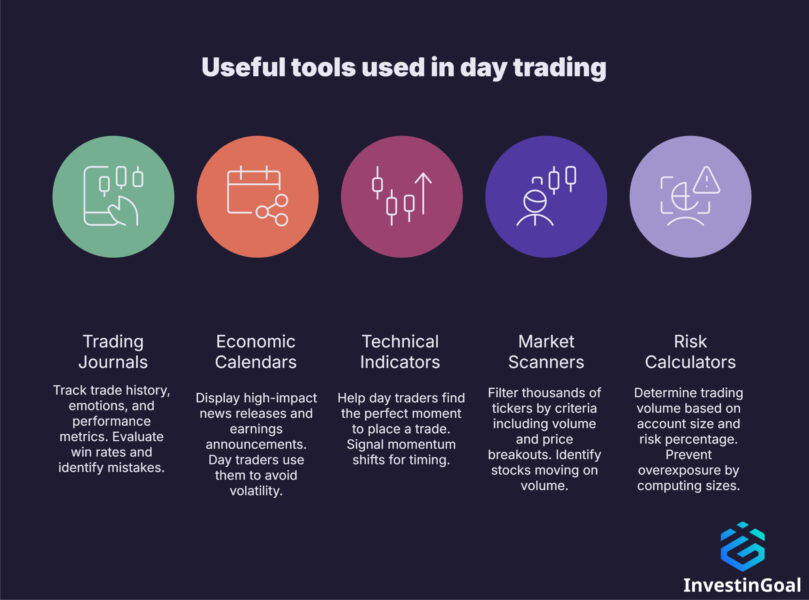 Useful tools used in day trading

Trading Journals

Track trade history, emotions, and performance metrics. Evaluate win rates and identify mistakes.

Economic Calendars

Display high-impact news releases and earnings announcements. Day traders use them to avoid volatility.

Technical Indicators

Help day traders find the perfect moment to place a trade. Signal momentum shifts for timing.

Market Scanners

Filter thousands of tickers by criteria including volume and price breakouts. Identify stocks moving on volume.

Risk Calculators

Determine trading volume based on account size and risk percentage. Prevent overexposure by computing sizes.

InvestinGoal